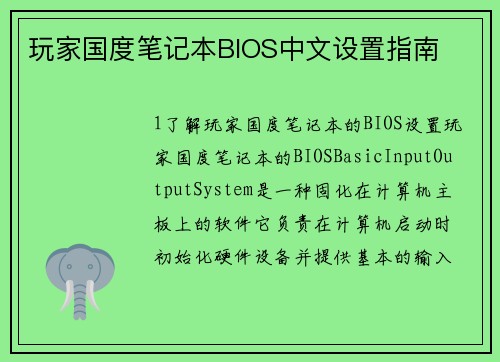 玩家国度笔记本BIOS中文设置指南

1了解玩家国度笔记本的BIOS设置玩家国度笔记本的BIOSBasicInputOutputSystem是一种固化在计算机主板上的软件它负责在计算机启动时初始化硬件设备并提供基本的输入